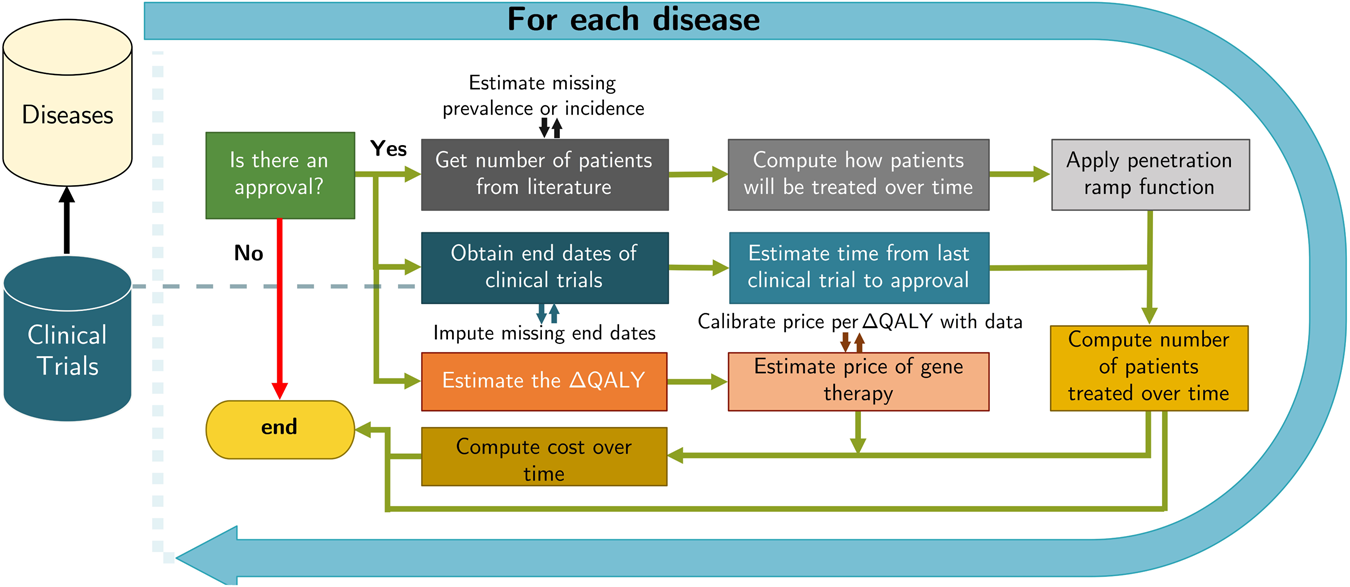 For each disease

Diseases

Clinical Trials

Is there an approval?

Yes

No

Estimate missing prevalence or incidence

Get number of patients from literature

Compute how patients will be treated over time

Apply penetration ramp function

Obtain end dates of clinical trials

Estimate time from last clinical trial to approval

Impute missing end dates

Calibrate price per $\Delta$QALY with data

Estimate the $\Delta$QALY

Estimate price of gene therapy

Compute number of patients treated over time

end

Compute cost over time